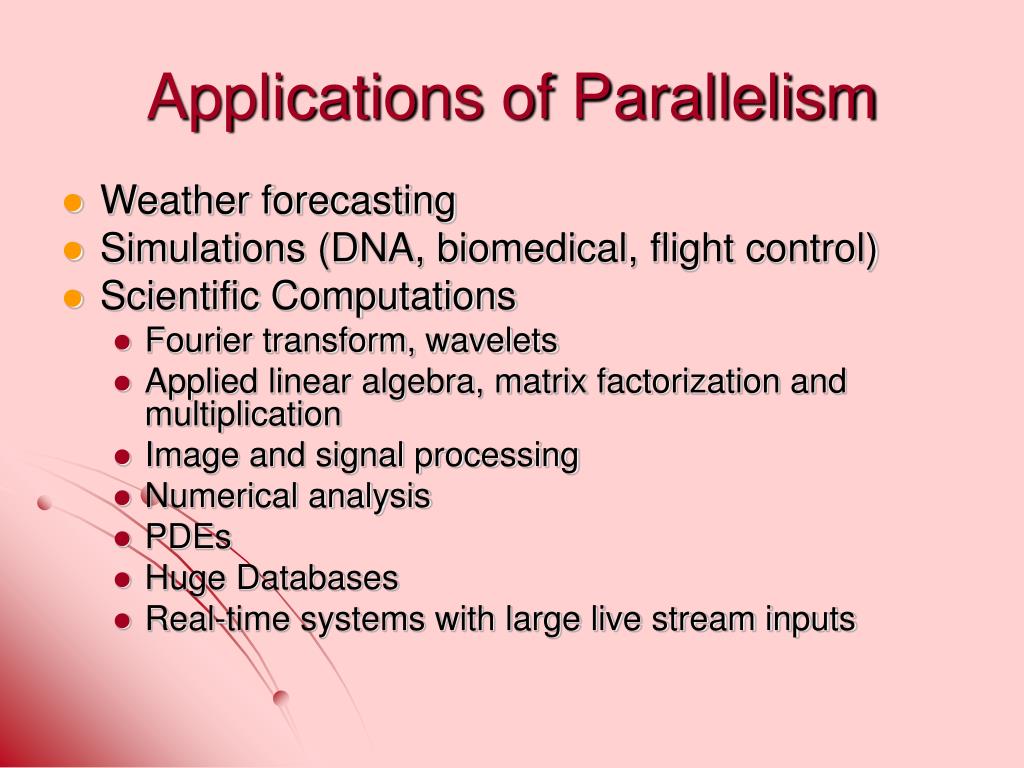 Applications of Parallelism

- Weather forecasting
- Simulations (DNA, biomedical, flight control)
- Scientific Computations
  - Fourier transform, wavelets
  - Applied linear algebra, matrix factorization and multiplication
  - Image and signal processing
  - Numerical analysis
  - PDEs
  - Huge Databases
  - Real-time systems with large live stream inputs